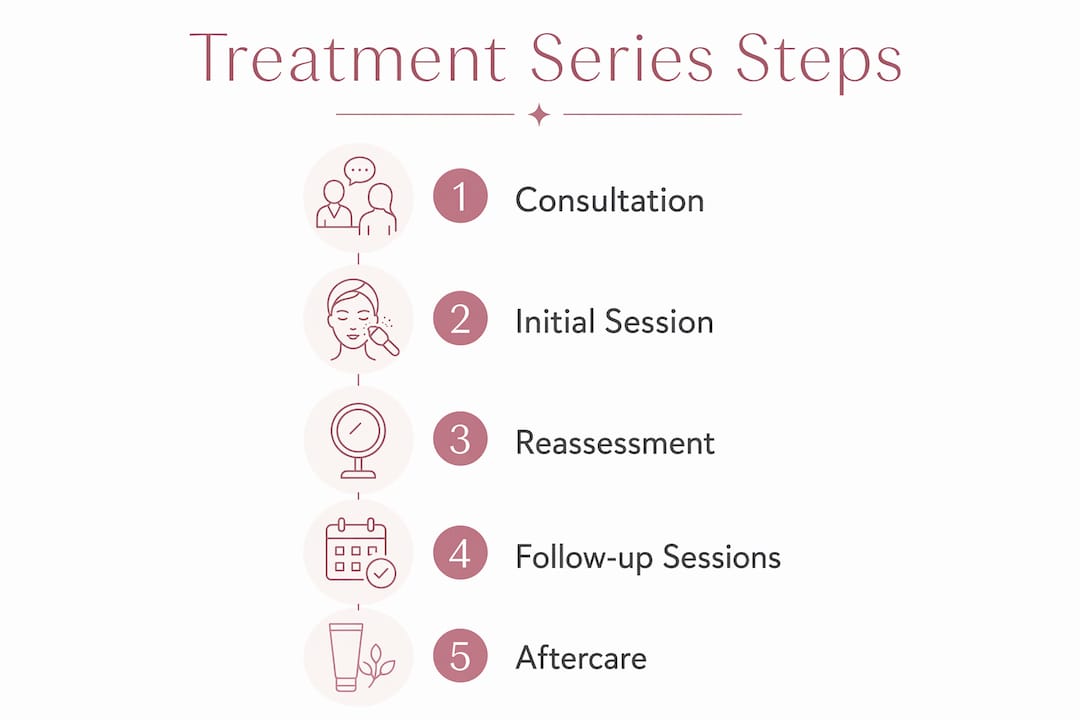 Treatment Series Steps

1 Consultation

2 Initial Session

3 Reassessment

4 Follow-up Sessions

5 Aftercare